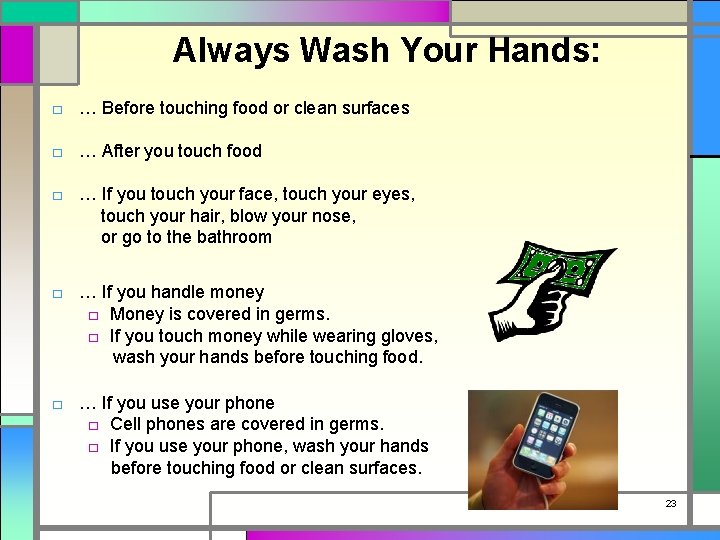 Always Wash Your Hands:

□ … Before touching food or clean surfaces

□ … After you touch food

□ … If you touch your face, touch your eyes, touch your hair, blow your nose, or go to the bathroom

□ … If you handle money
□ Money is covered in germs.
□ If you touch money while wearing gloves, wash your hands before touching food.

□ … If you use your phone
□ Cell phones are covered in germs.
□ If you use your phone, wash your hands before touching food or clean surfaces.

23